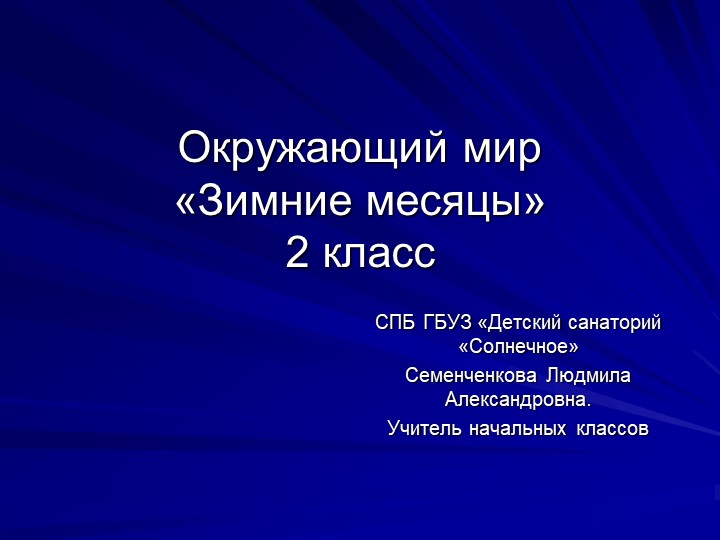 Окружающий мир
«Зимние месяцы»
2 класс

СПБ ГБУЗ «Детский санаторий «Солнечное»

Семенченкова Людмила Александровна.

Учитель начальных классов